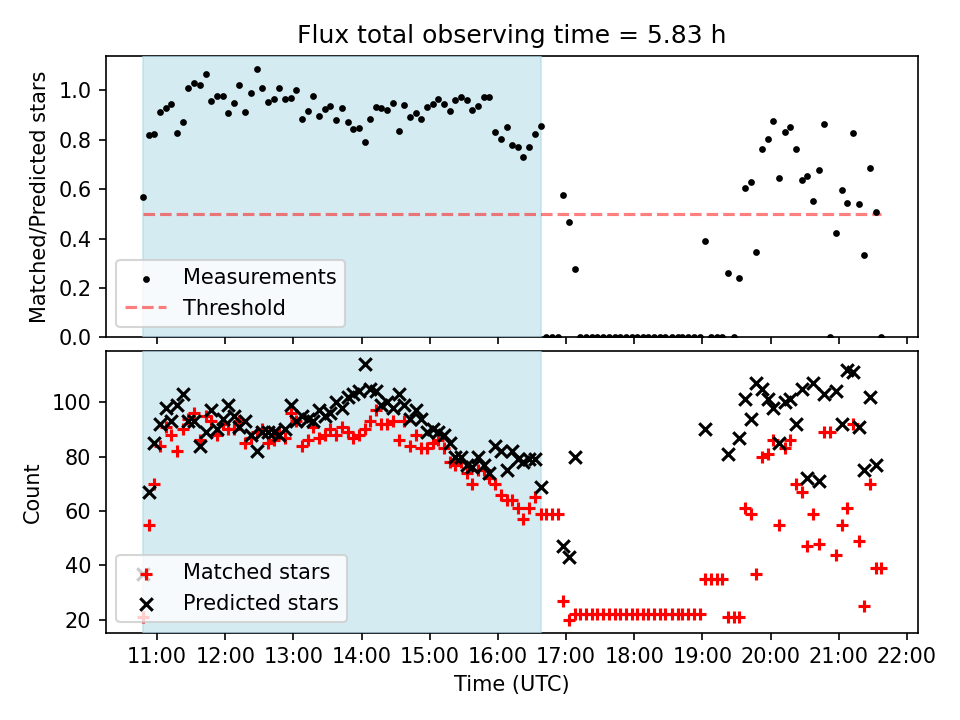 Flux total observing time = 5.83 h

Matched/Predicted stars

1.0
0.8
0.6
0.4
0.2
0.0

Measurements
Threshold

Count

100
80
60
40
20

Matched stars
Predicted stars

11:00 12:00 13:00 14:00 15:00 16:00 17:00 18:00 19:00 20:00 21:00 22:00

Time (UTC)